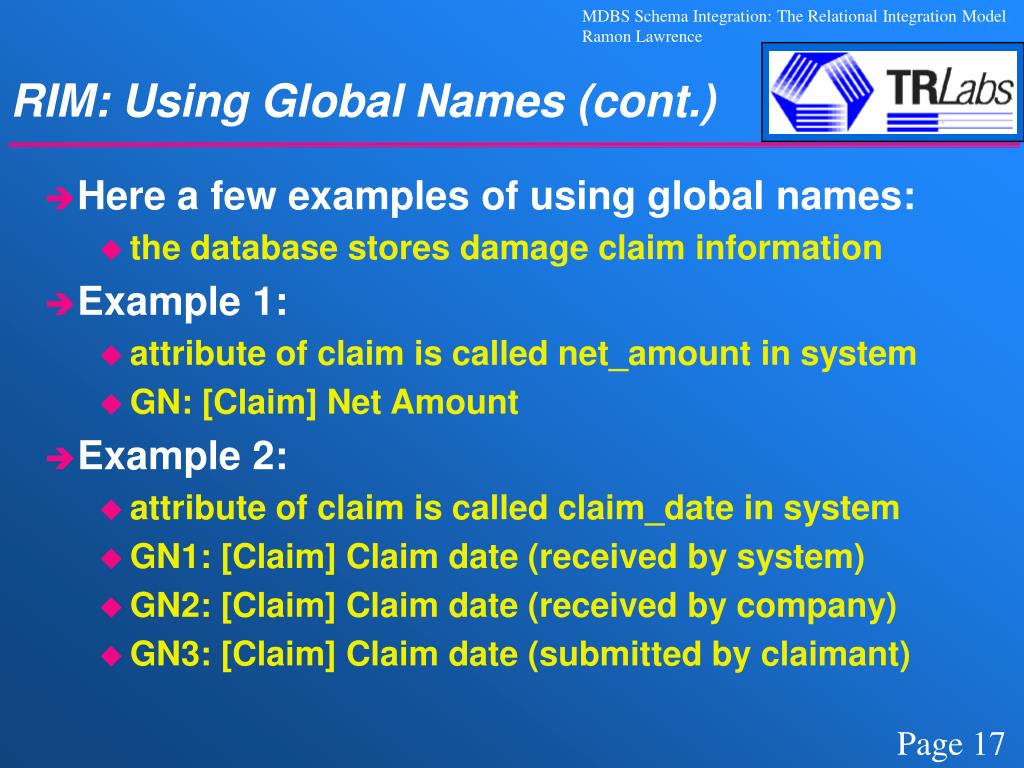 MDBS Schema Integration: The Relational Integration Model
Ramon Lawrence

RIM: Using Global Names (cont.)

TRLabs

Here a few examples of using global names:
the database stores damage claim information

Example 1:
attribute of claim is called net_amount in system
GN: [Claim] Net Amount

Example 2:
attribute of claim is called claim_date in system
GN1: [Claim] Claim date (received by system)
GN2: [Claim] Claim date (received by company)
GN3: [Claim] Claim date (submitted by claimant)

Page 17